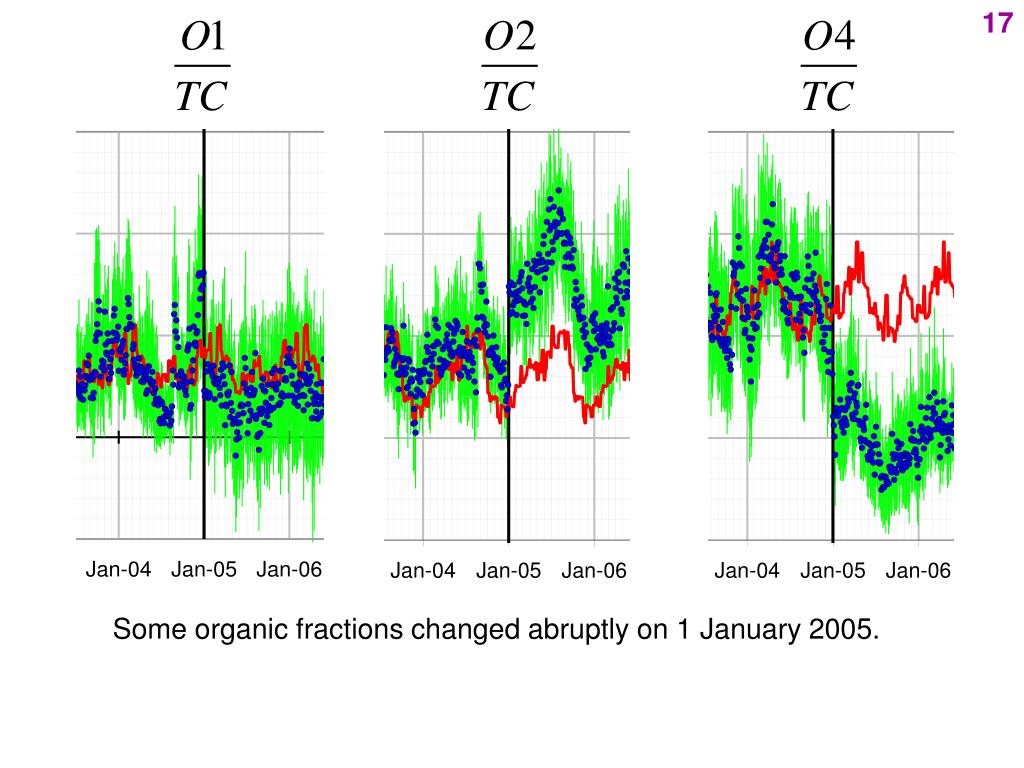 17

$\frac{O1}{TC}$

Jan-04 Jan-05 Jan-06

$\frac{O2}{TC}$

Jan-04 Jan-05 Jan-06

$\frac{O4}{TC}$

Jan-04 Jan-05 Jan-06

Some organic fractions changed abruptly on 1 January 2005.